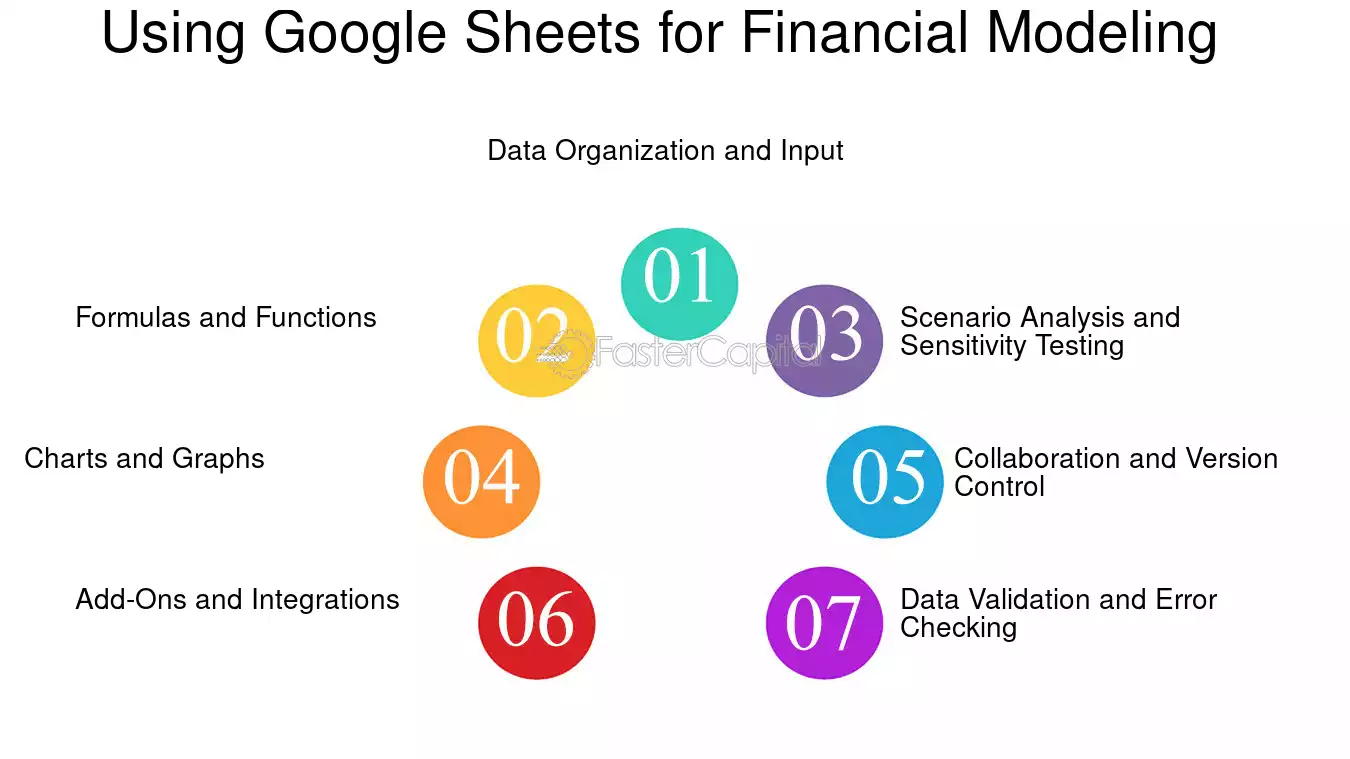 Using Google Sheets for Financial Modeling

Data Organization and Input

01

Formulas and Functions

02

FasterCapital

03

Scenario Analysis and Sensitivity Testing

Charts and Graphs

04

05

Collaboration and Version Control

Add-Ons and Integrations

06

07

Data Validation and Error Checking